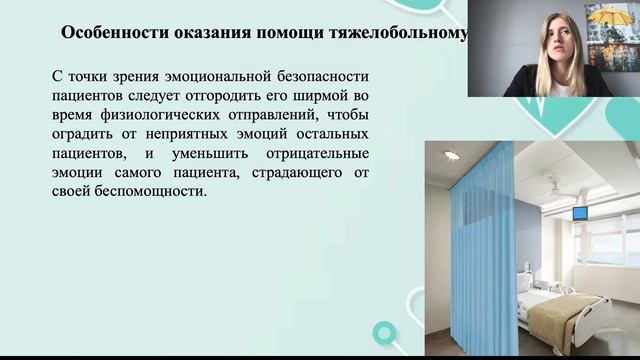 Особенности оказания помощи тяжелобольному

С точки зрения эмоциональной безопасности пациентов следует отгородить его ширмой во время физиологических отправлений, чтобы оградить от неприятных эмоций остальных пациентов, и уменьшить отрицательные эмоции самого пациента, страдающего от своей беспомощности.